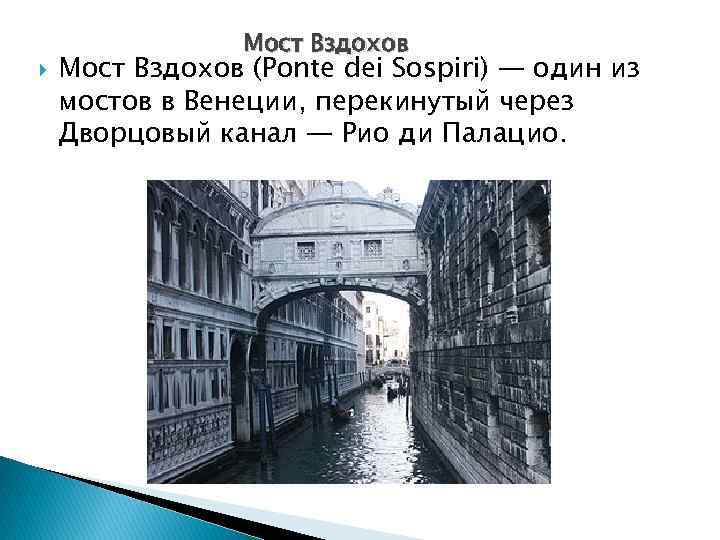 Мост Вздохов

Мост Вздохов (Ponte dei Sospiri) — один из мостов в Венеции, перекинутый через Дворцовый канал — Рио ди Палацио.